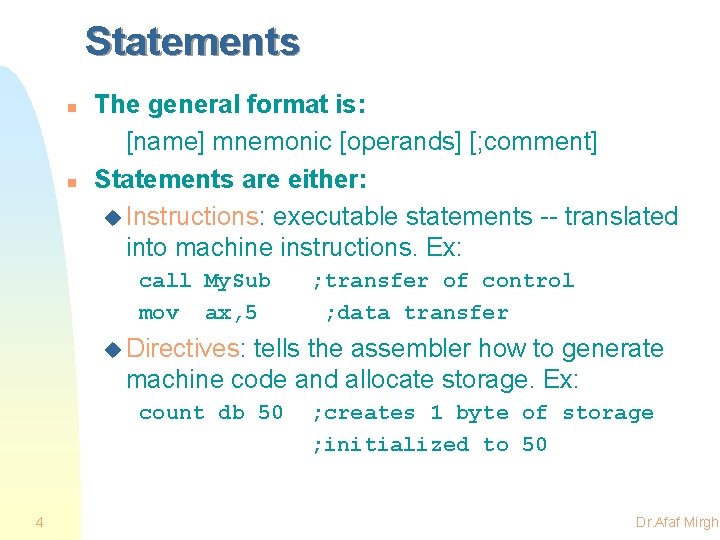 Statements

The general format is:
[name] mnemonic [operands] [;comment]

Statements are either:

Instructions: executable statements -- translated into machine instructions. Ex:

call MySub ;transfer of control
mov ax,5 ;data transfer

Directives: tells the assembler how to generate machine code and allocate storage. Ex:

count db 50 ;creates 1 byte of storage
;initialized to 50

4

Dr.Afaf Mirgh